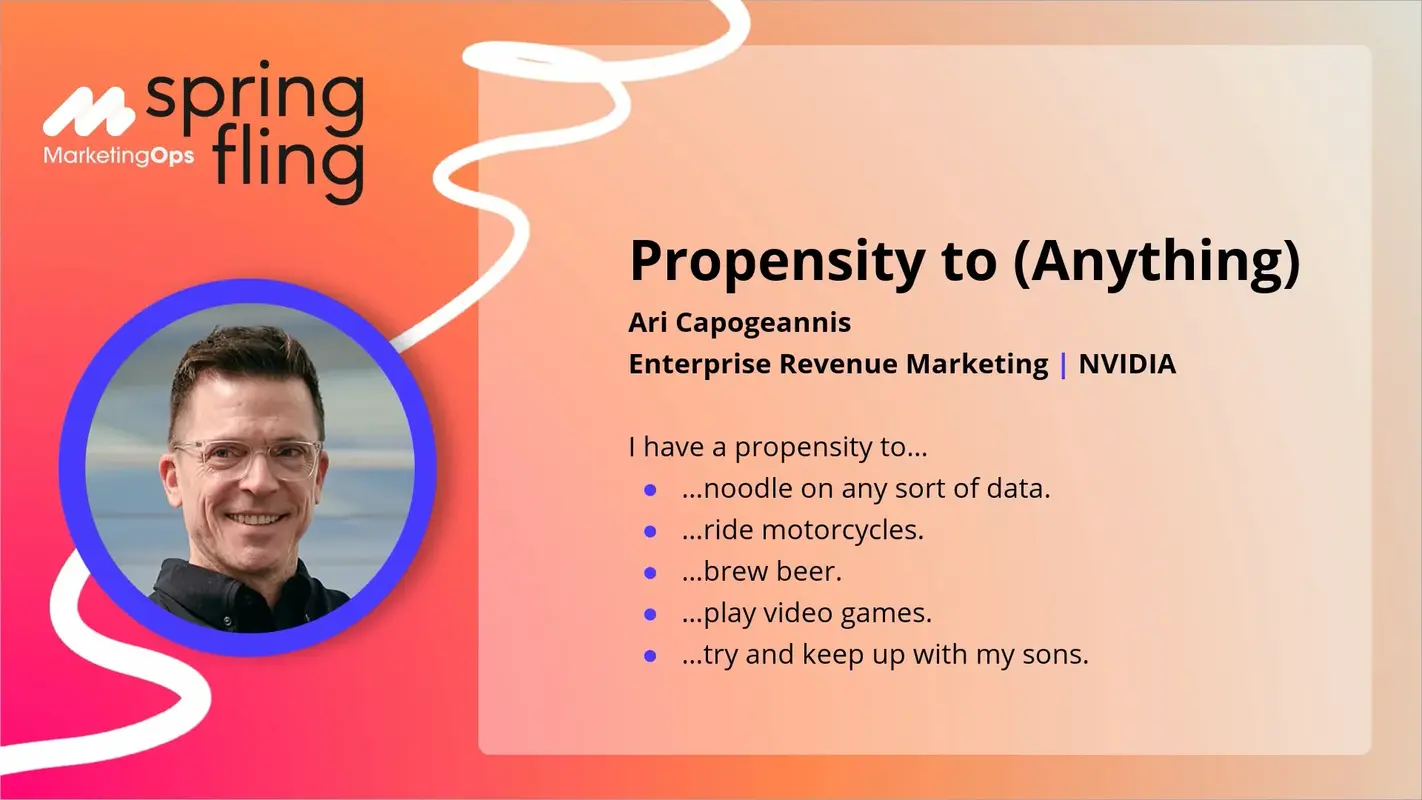 MarketingOps spring fling

Propensity to (Anything)
Ari Capogeannis
Enterprise Revenue Marketing | NVIDIA

I have a propensity to…
- …noodle on any sort of data.
- …ride motorcycles.
- …brew beer.
- …play video games.
- …try and keep up with my sons.